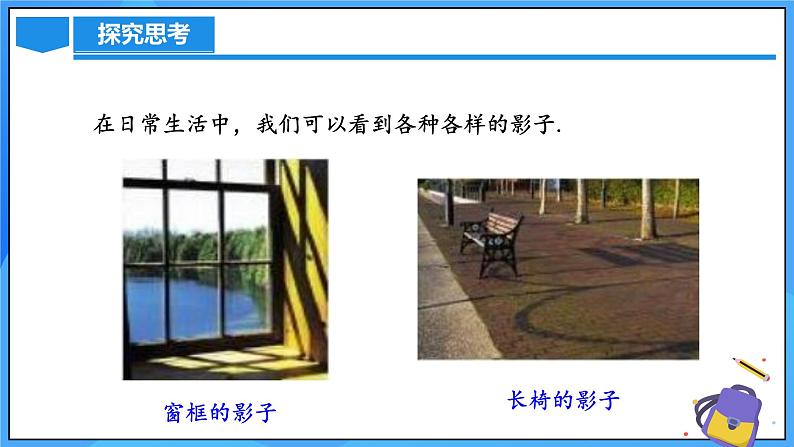 探究思考

在日常生活中，我们可以看到各种各样的影子.

窗框的影子

长椅的影子